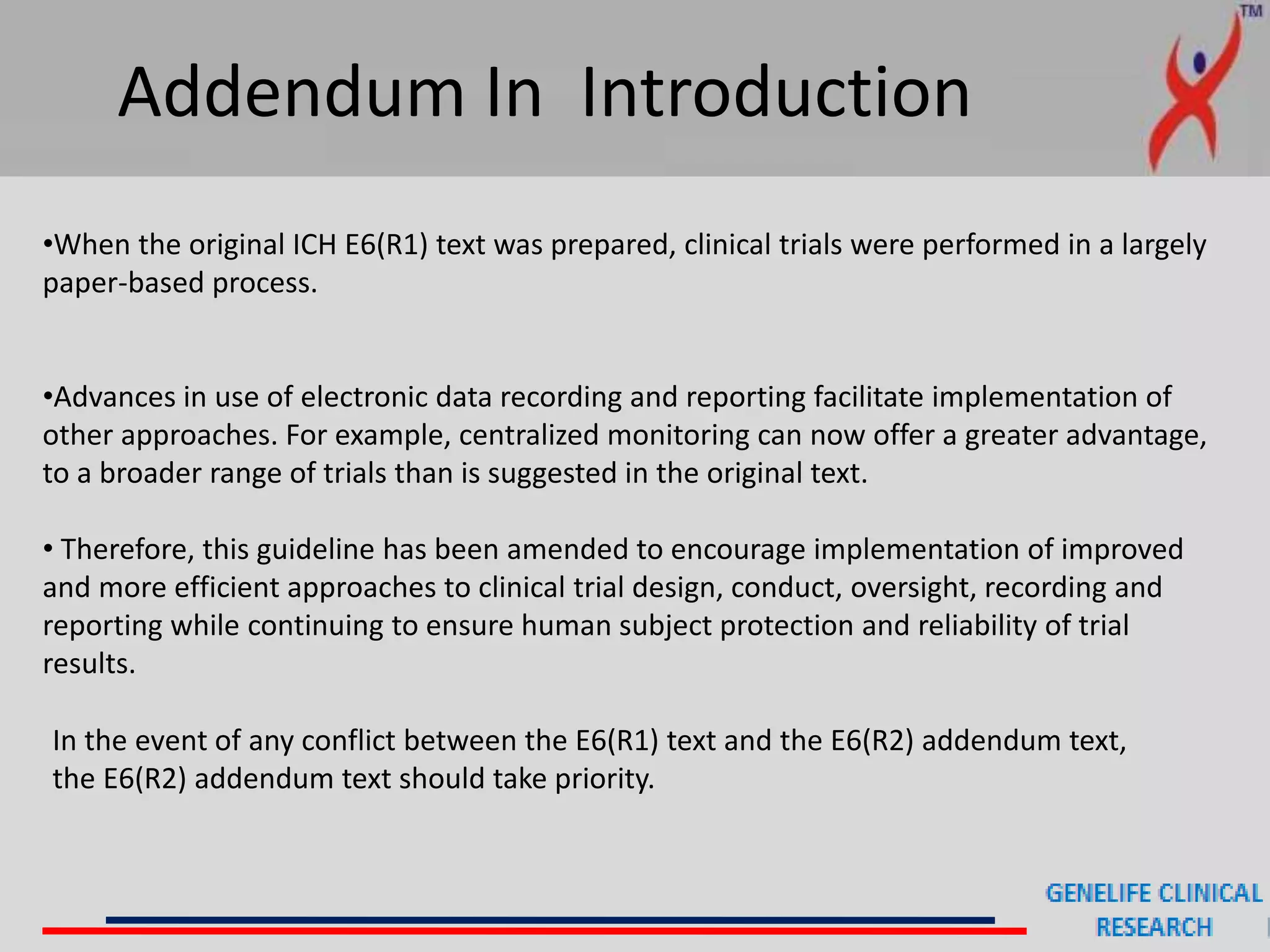 Addendum In Introduction

TM

•When the original ICH E6(R1) text was prepared, clinical trials were performed in a largely paper-based process.

•Advances in use of electronic data recording and reporting facilitate implementation of other approaches. For example, centralized monitoring can now offer a greater advantage, to a broader range of trials than is suggested in the original text.

• Therefore, this guideline has been amended to encourage implementation of improved and more efficient approaches to clinical trial design, conduct, oversight, recording and reporting while continuing to ensure human subject protection and reliability of trial results.

In the event of any conflict between the E6(R1) text and the E6(R2) addendum text, the E6(R2) addendum text should take priority.

GENELIFE CLINICAL RESEARCH